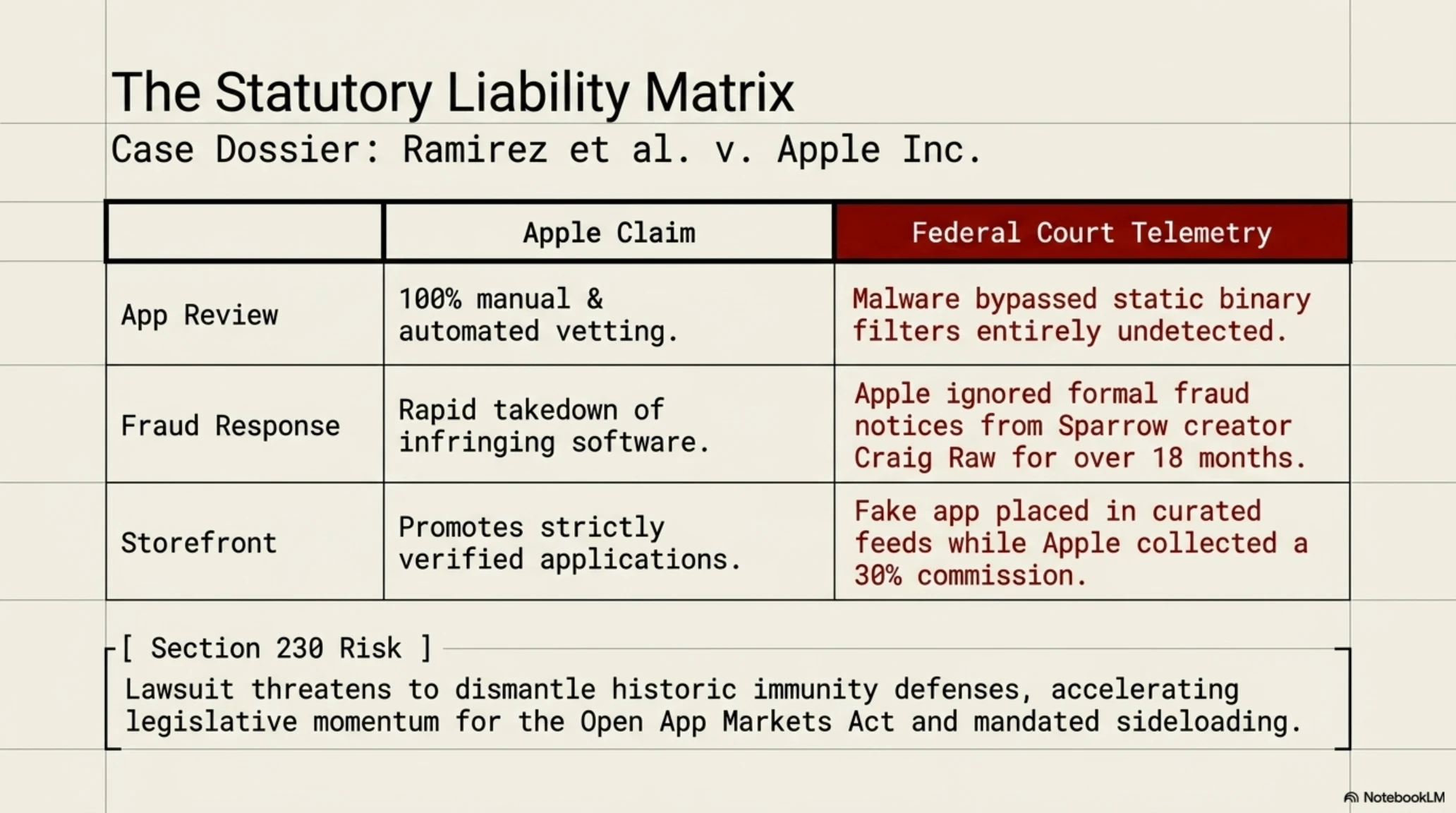 The Statutory Liability Matrix
Case Dossier: Ramirez et al. v. Apple Inc.

| | Apple Claim | Federal Court Telemetry |
|---|---|---|
| App Review | 100% manual & automated vetting. | Malware bypassed static binary filters entirely undetected. |
| Fraud Response | Rapid takedown of infringing software. | Apple ignored formal fraud notices from Sparrow creator Craig Raw for over 18 months. |
| Storefront | Promotes strictly verified applications. | Fake app placed in curated feeds while Apple collected a 30% commission. |

[ Section 230 Risk ]
Lawsuit threatens to dismantle historic immunity defenses, accelerating legislative momentum for the Open App Markets Act and mandated sideloading.

NotebookLM